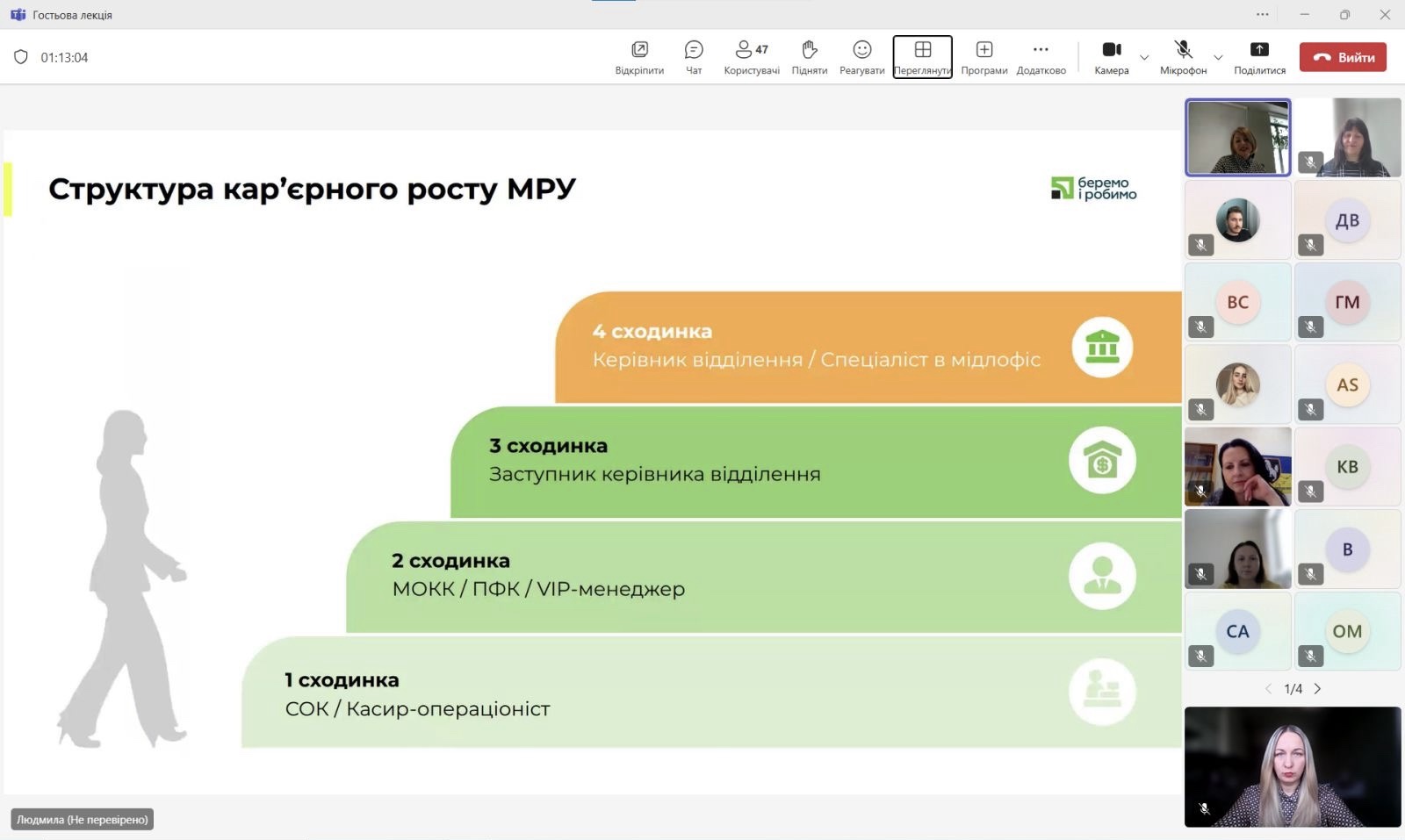 Гостьова лекція

01:13:04

Відкріпити Чат 47 Користувачі Підняти Реагувати Переглянути Програми Додатково Камера Мікрофон Поділитися Вийти

Структура кар'єрного росту МРУ

беремо і робимо

4 сходинка
Керівник відділення / Спеціаліст в мідлофіс

3 сходинка
Заступник керівника відділення

2 сходинка
МОКК / ПФК / VIP-менеджер

1 сходинка
СОК / Касир-операціоніст

ДВ
ВС
ГМ
AS
КВ
В
СА
ОМ

1/4

Людмила (Не перевірено)